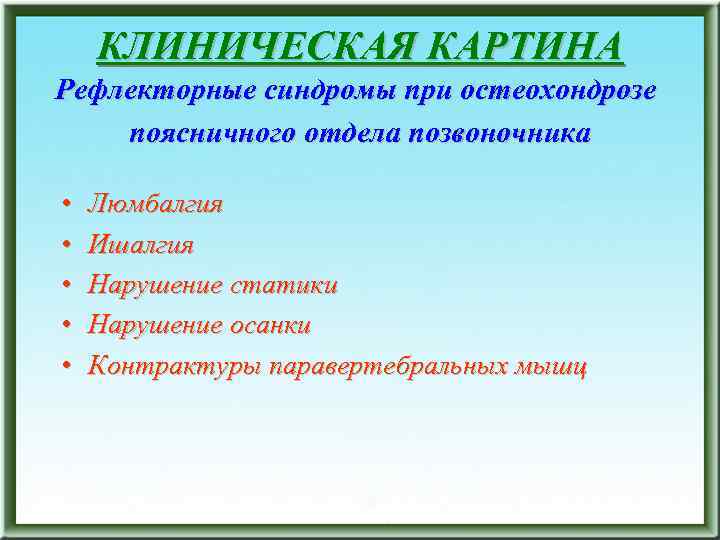 КЛИНИЧЕСКАЯ КАРТИНА

Рефлекторные синдромы при остеохондрозе поясничного отдела позвоночника

• Люмбалгия
• Ишалгия
• Нарушение статики
• Нарушение осанки
• Контрактуры паравертебральных мышц